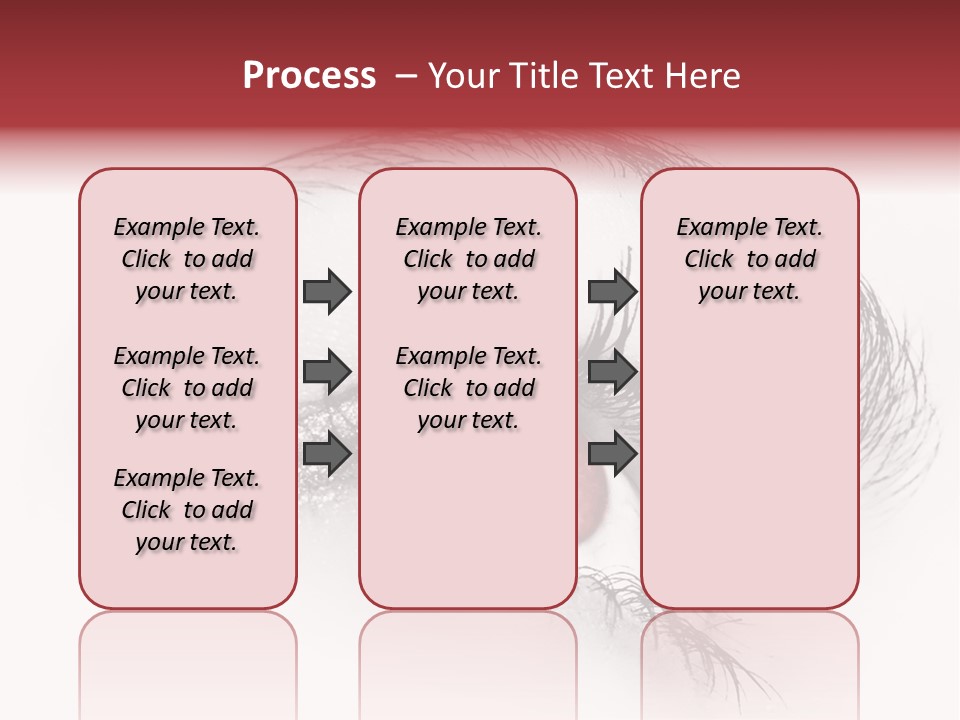 Process – Your Title Text Here

Example Text. Click to add your text.

Example Text. Click to add your text.

Example Text. Click to add your text.

Example Text. Click to add your text.

Example Text. Click to add your text.

Example Text. Click to add your text.